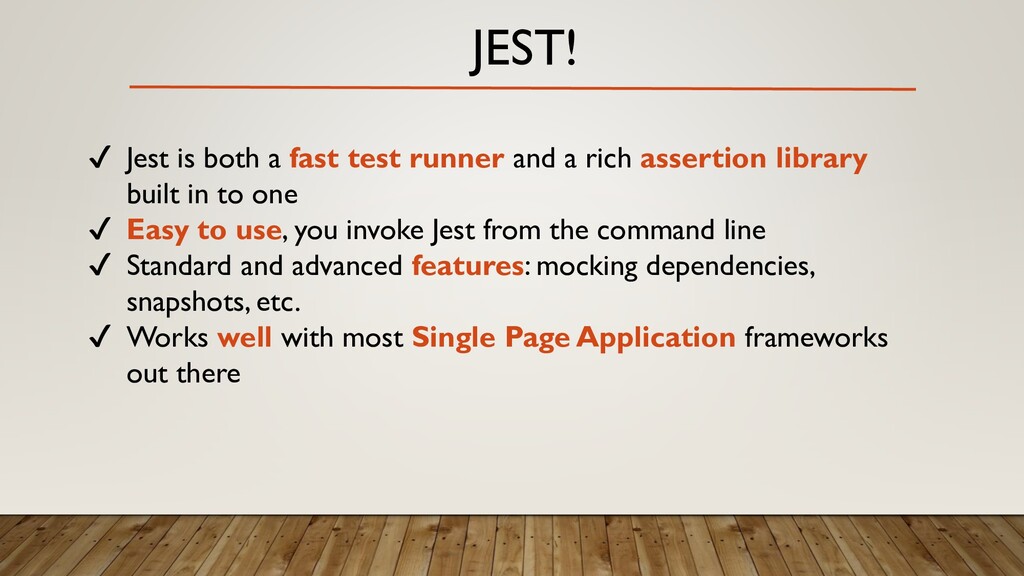 JEST!

✓ Jest is both a fast test runner and a rich assertion library built in to one
✓ Easy to use, you invoke Jest from the command line
✓ Standard and advanced features: mocking dependencies, snapshots, etc.
✓ Works well with most Single Page Application frameworks out there